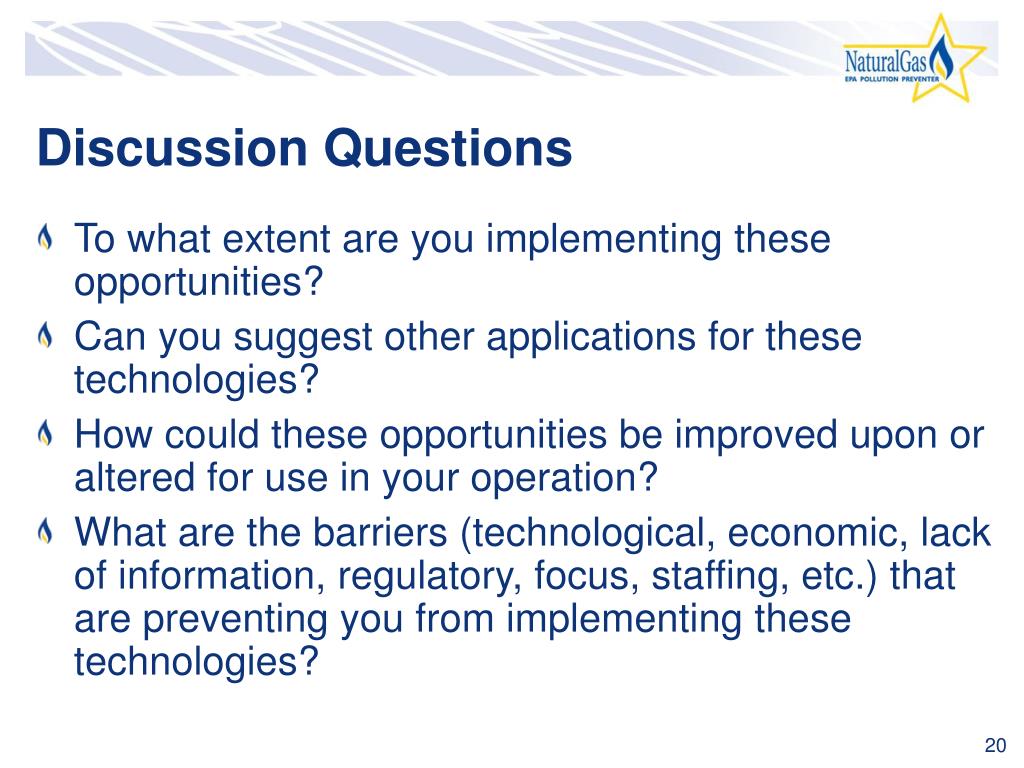 NaturalGas
EPA POLLUTION PREVENTER

Discussion Questions

To what extent are you implementing these opportunities?

Can you suggest other applications for these technologies?

How could these opportunities be improved upon or altered for use in your operation?

What are the barriers (technological, economic, lack of information, regulatory, focus, staffing, etc.) that are preventing you from implementing these technologies?

20